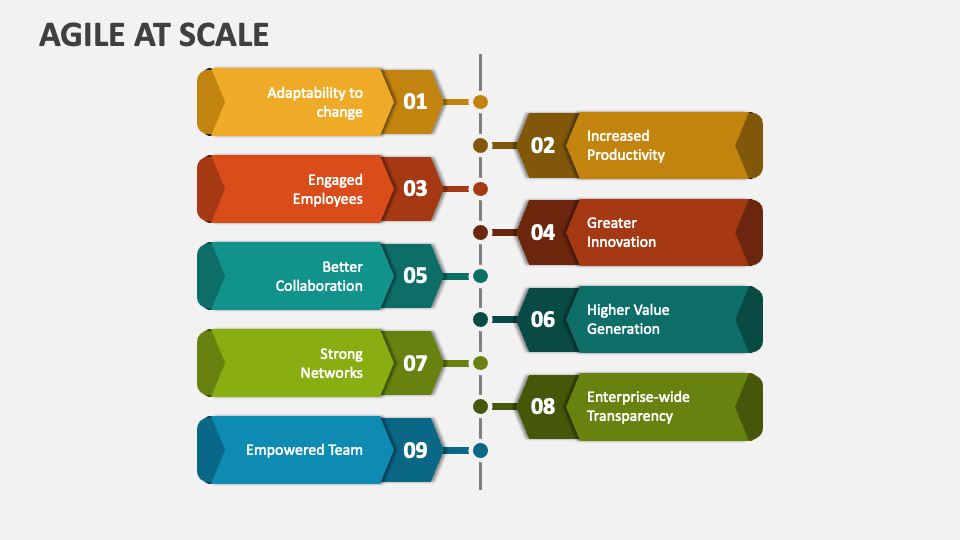 AGILE AT SCALE

Adaptability to change 01

02 Increased Productivity

Engaged Employees 03

04 Greater Innovation

Better Collaboration 05

06 Higher Value Generation

Strong Networks 07

08 Enterprise-wide Transparency

Empowered Team 09